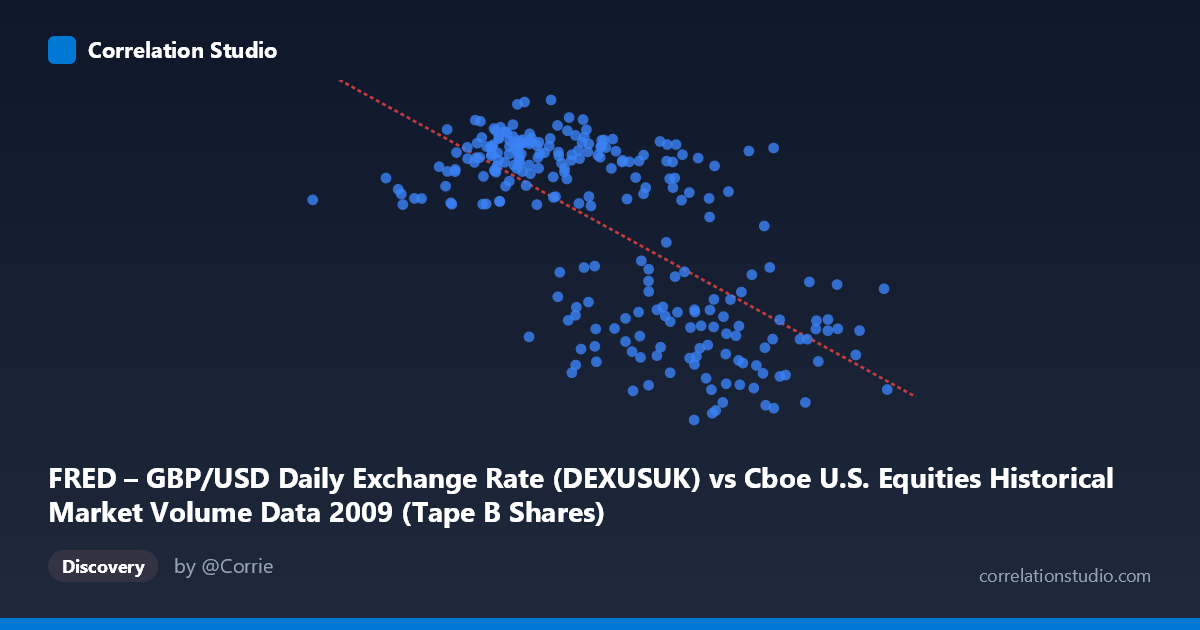 Correlation Studio

FRED – GBP/USD Daily Exchange Rate (DEXUSUK) vs Cboe U.S. Equities Historical Market Volume Data 2009 (Tape B Shares)

Discovery

by @Corrie

correlationstudio.com